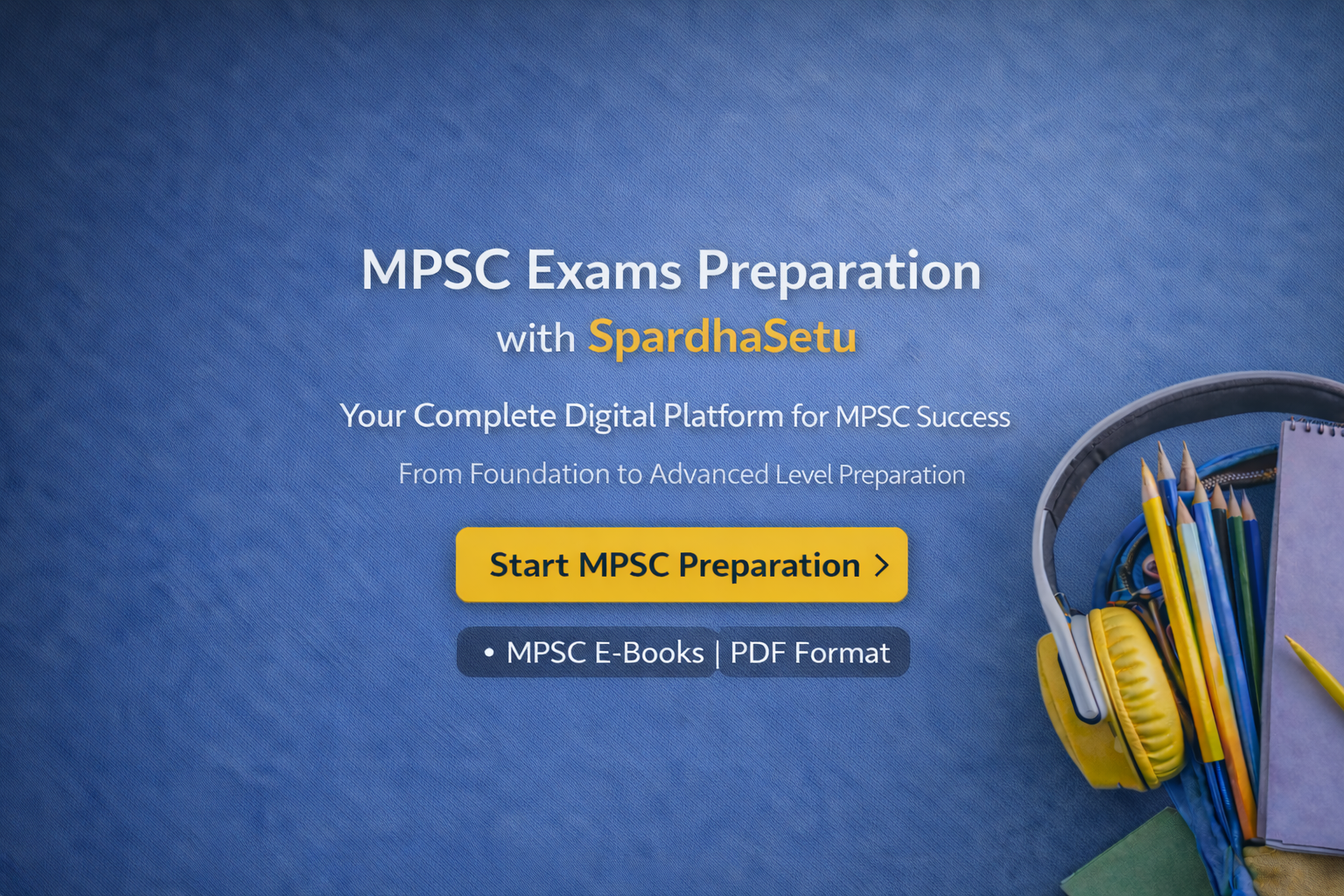 MPSC Exams Preparation
with SpardhaSetu

Your Complete Digital Platform for MPSC Success

From Foundation to Advanced Level Preparation

Start MPSC Preparation >

• MPSC E-Books | PDF Format